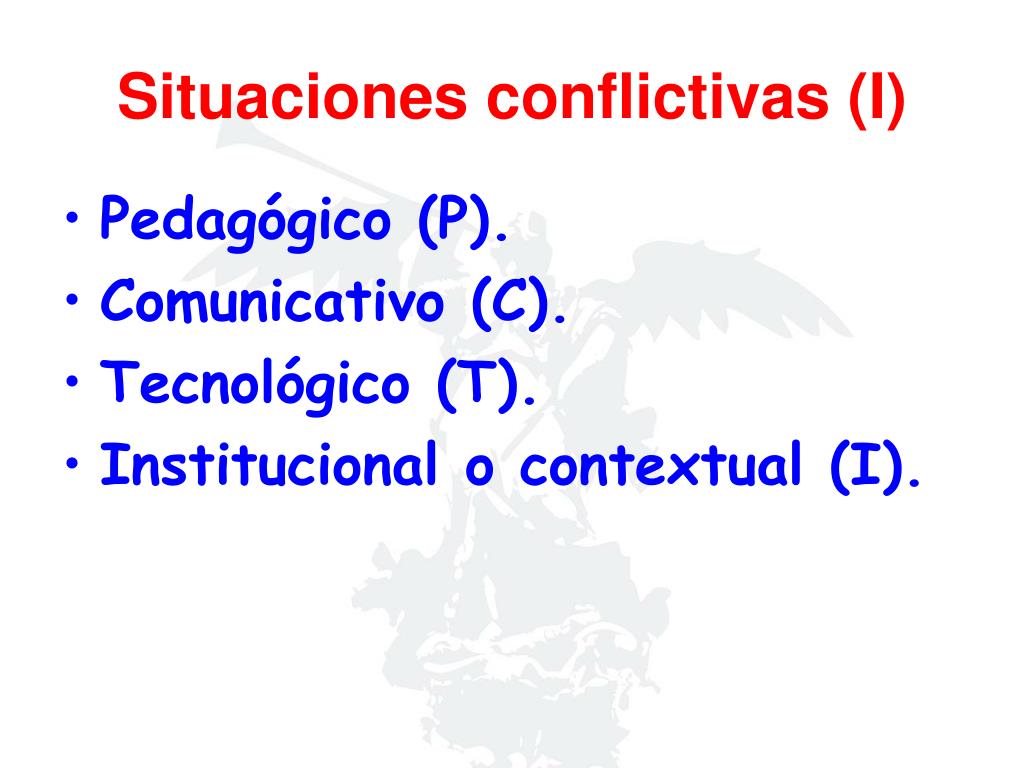 Situaciones conflictivas (I)

• Pedagógico (P).
• Comunicativo (C).
• Tecnológico (T).
• Institucional o contextual (I).